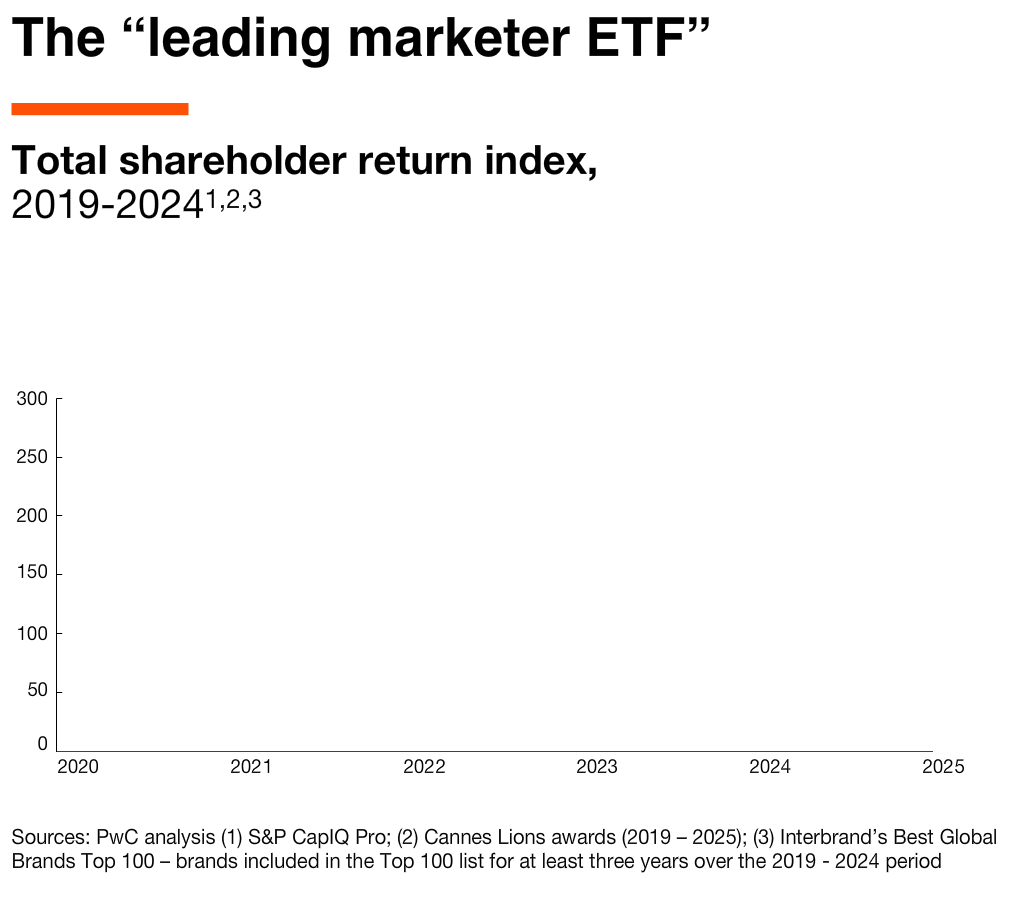 The “leading marketer ETF”

Total shareholder return index, 2019-2024$^{1,2,3}$

300
250
200
150
100
50
0

2020 2021 2022 2023 2024 2025

Sources: PwC analysis (1) S&P CapIQ Pro; (2) Cannes Lions awards (2019 – 2025); (3) Interbrand’s Best Global Brands Top 100 – brands included in the Top 100 list for at least three years over the 2019 - 2024 period